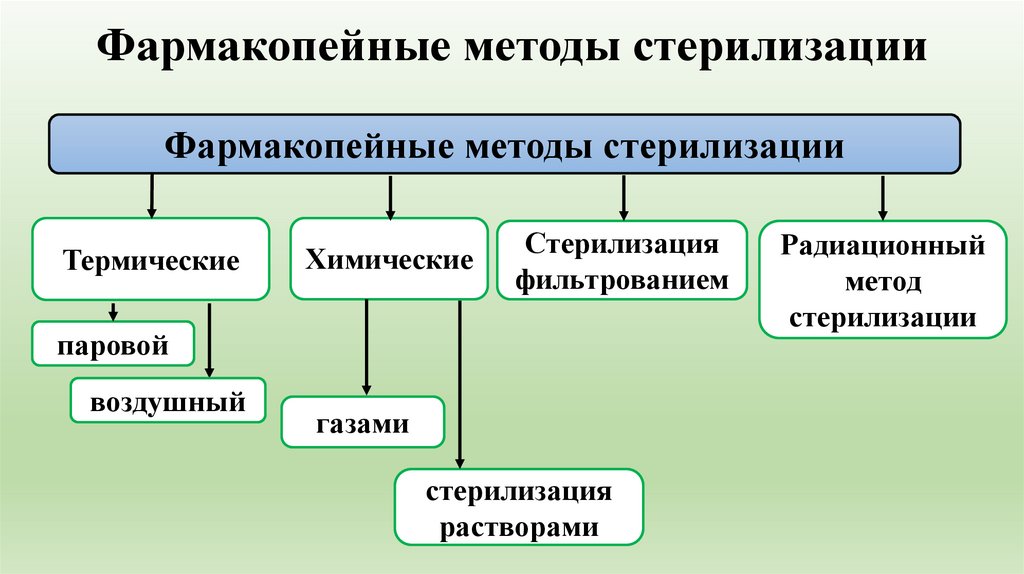 Фармакопейные методы стерилизации

Фармакопейные методы стерилизации

Термические

паровой

воздушный

Химические

газами

стерилизация растворами

Стерилизация фильтрованием

Радиационный метод стерилизации